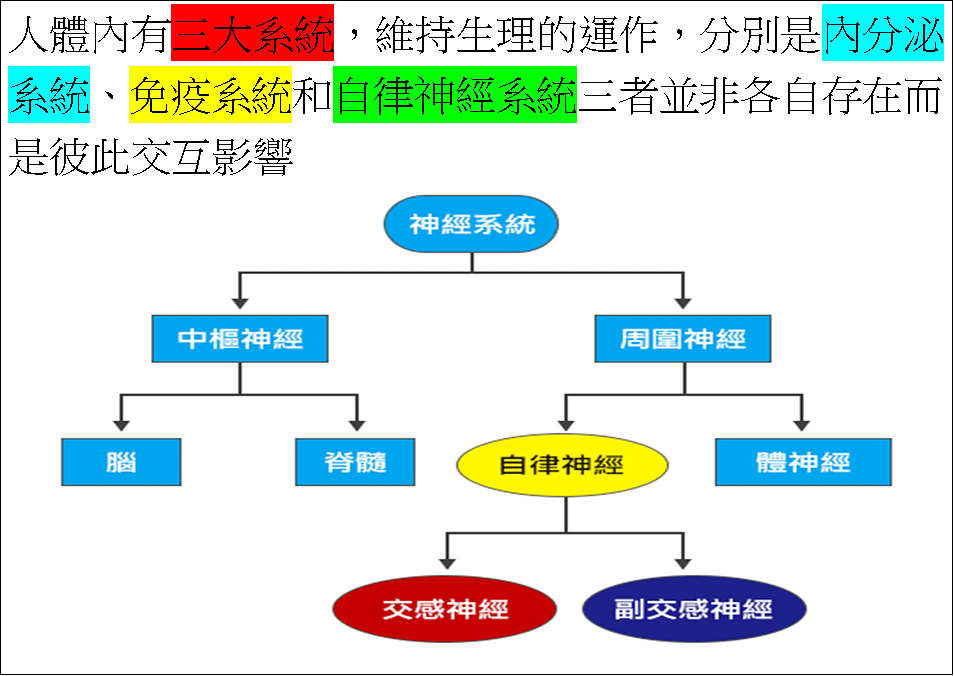 人體內有三大系統，維持生理的運作，分別是內分泌系統、免疫系統和自律神經系統三者並非各自存在而是彼此交互影響

神經系統

中樞神經

周圍神經

腦

脊髓

自律神經

體神經

交感神經

副交感神經